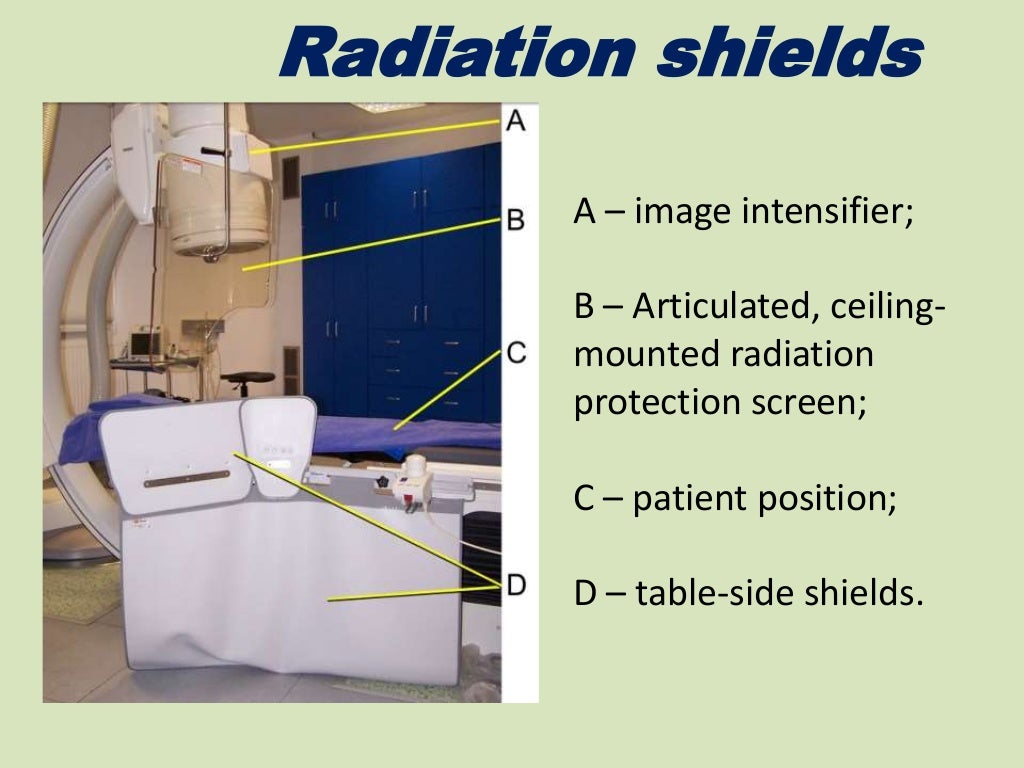 Radiation shields

A

B

C

D

A – image intensifier;

B – Articulated, ceiling-mounted radiation protection screen;

C – patient position;

D – table-side shields.